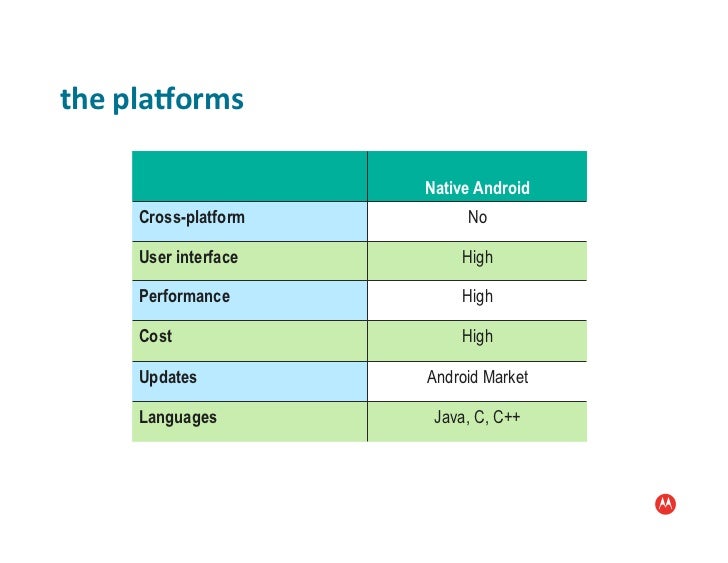 the platforms

| | Native Android |
|---|---|
| Cross-platform | No |
| User interface | High |
| Performance | High |
| Cost | High |
| Updates | Android Market |
| Languages | Java, C, C++ |